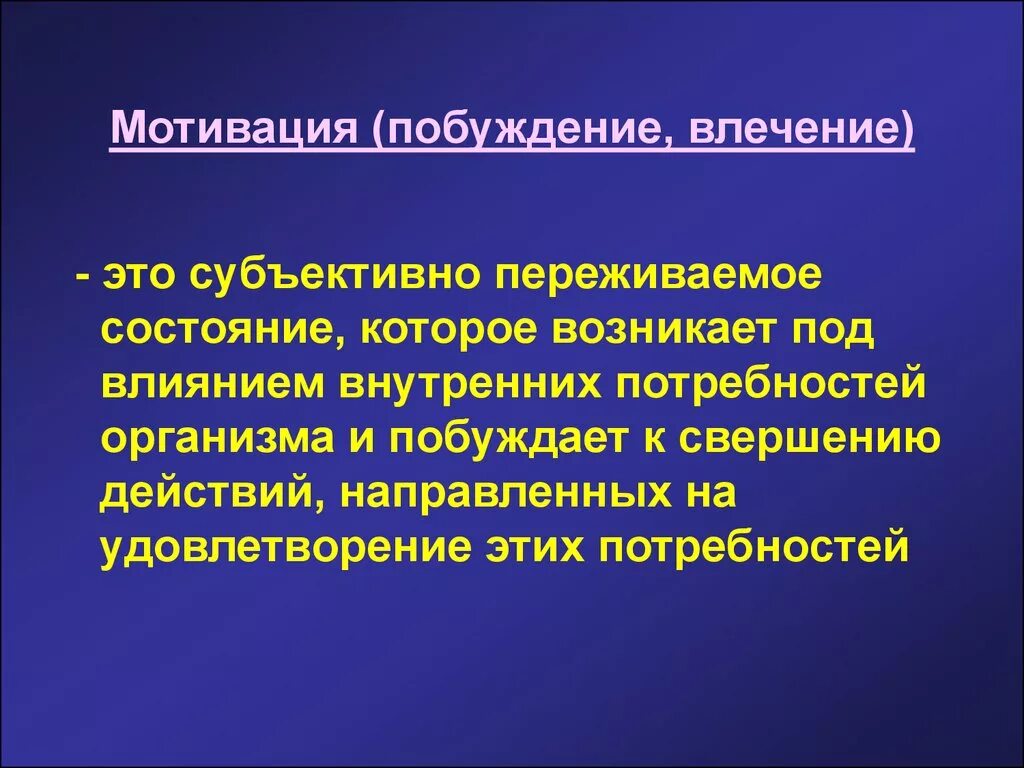 Мотивация (побуждение, влечение)

- это субъективно переживаемое состояние, которое возникает под влиянием внутренних потребностей организма и побуждает к свершению действий, направленных на удовлетворение этих потребностей